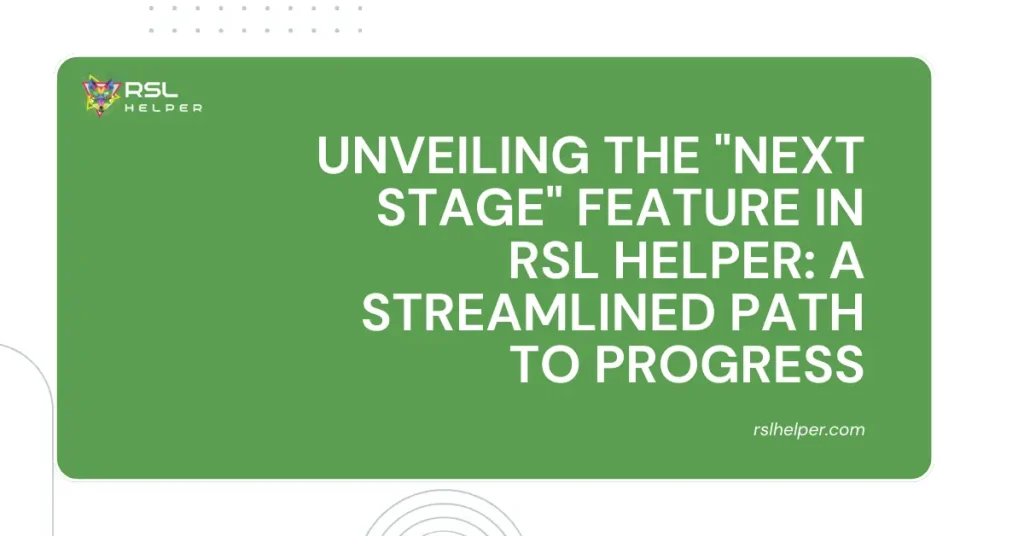 RSL
HELPER

UNVEILING THE "NEXT STAGE" FEATURE IN RSL HELPER: A STREAMLINED PATH TO PROGRESS

rslhelper.com